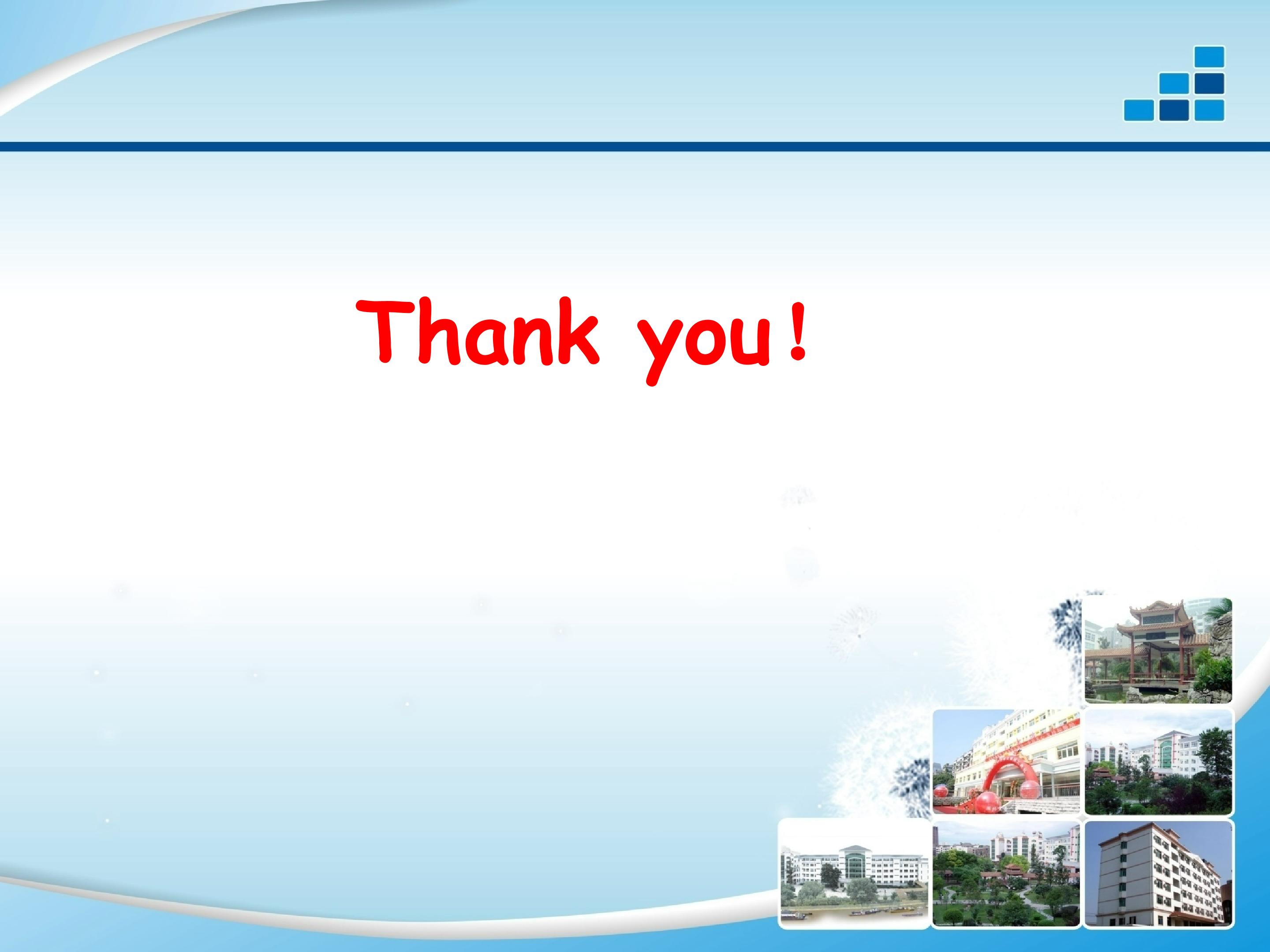 Thank you!